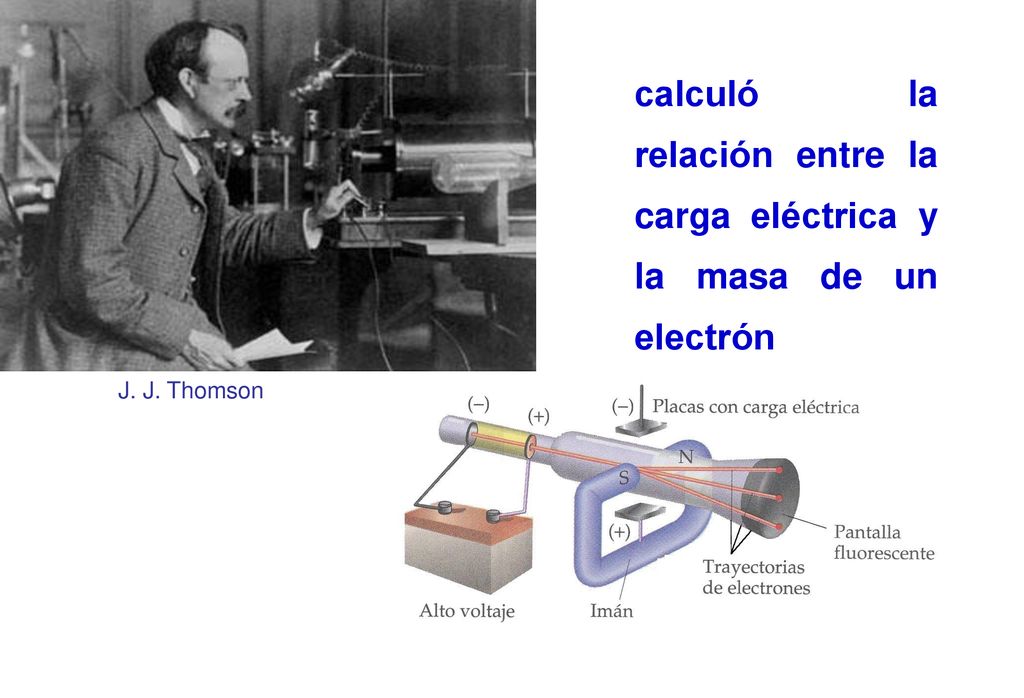 calculó la relación entre la carga eléctrica y la masa de un electrón

J. J. Thomson

(–)
(+)
(–) Placas con carga eléctrica
N
S
(+)
Pantalla fluorescente
Trayectorias de electrones
Alto voltaje
Imán